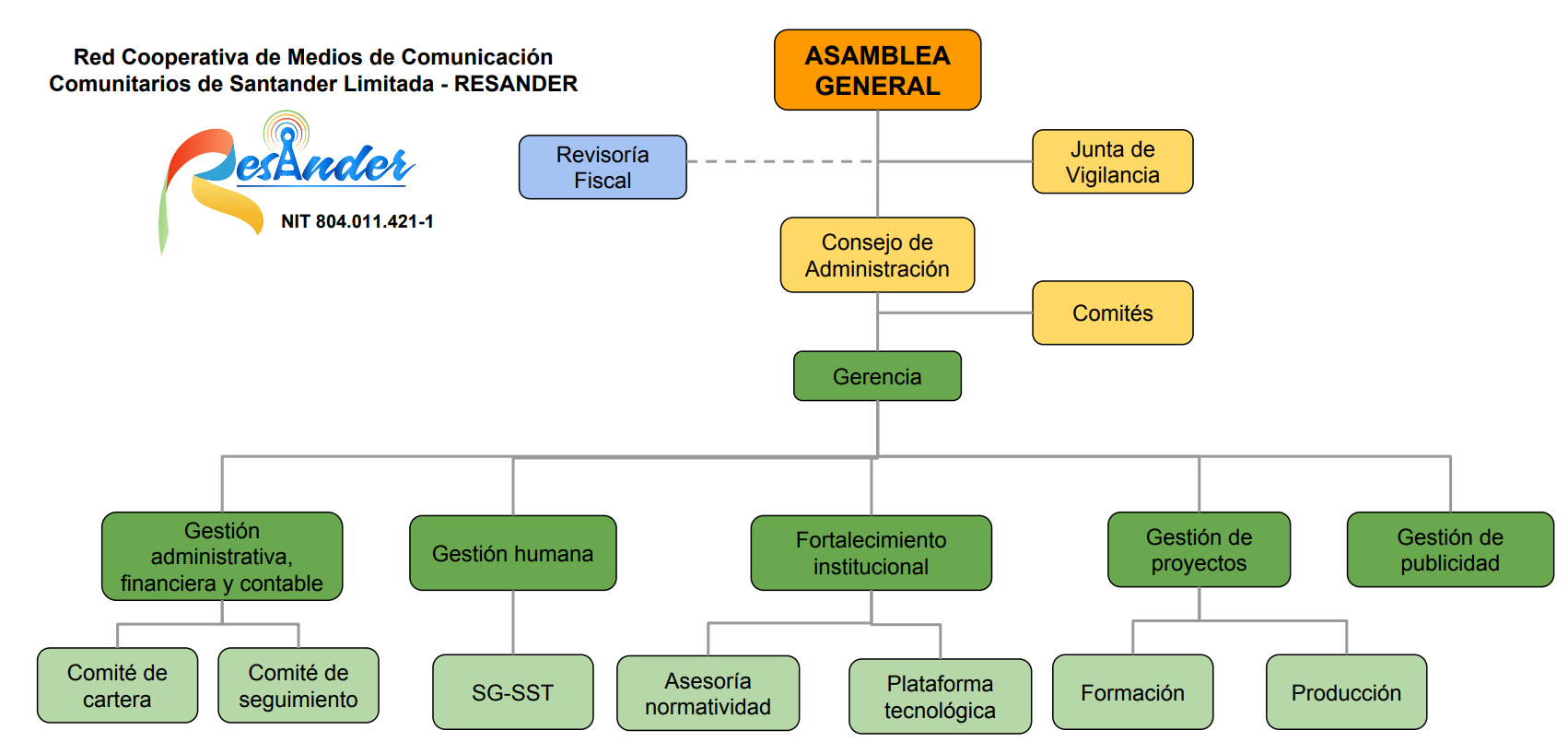 Red Cooperativa de Medios de Comunicación Comunitarios de Santander Limitada - RESANDER

ResAnder

NIT 804.011.421-1

ASAMBLEA GENERAL

Revisoría Fiscal

Junta de Vigilancia

Consejo de Administración

Comités

Gerencia

Gestión administrativa, financiera y contable

Gestión humana

Fortalecimiento institucional

Gestión de proyectos

Gestión de publicidad

Comité de cartera

Comité de seguimiento

SG-SST

Asesoría normatividad

Plataforma tecnológica

Formación

Producción